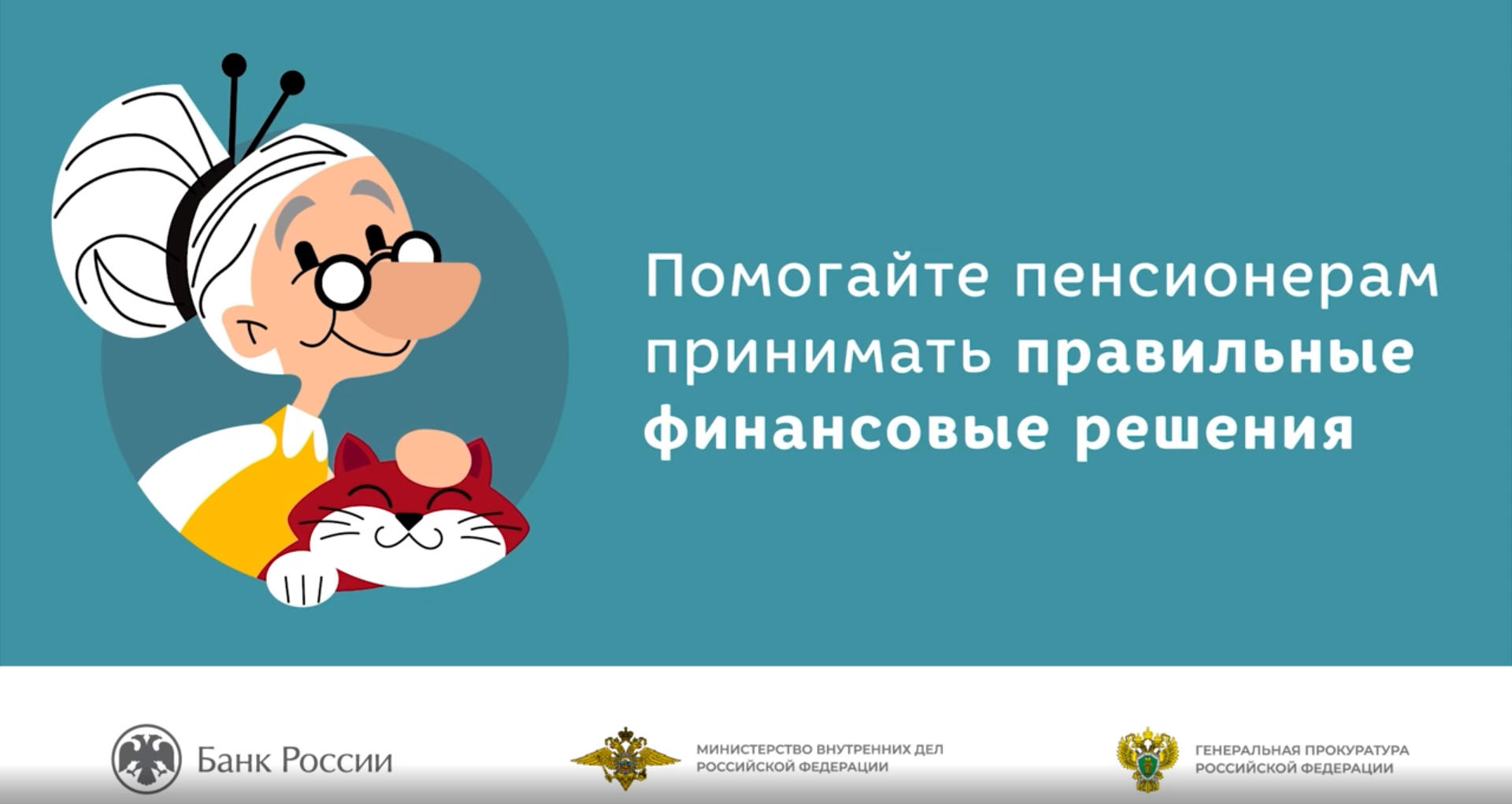 Помогайте пенсионерам принимать правильные финансовые решения

Банк России

МИНИСТЕРСТВО ВНУТРЕННИХ ДЕЛ РОССИЙСКОЙ ФЕДЕРАЦИИ

ГЕНЕРАЛЬНАЯ ПРОКУРАТУРА РОССИЙСКОЙ ФЕДЕРАЦИИ